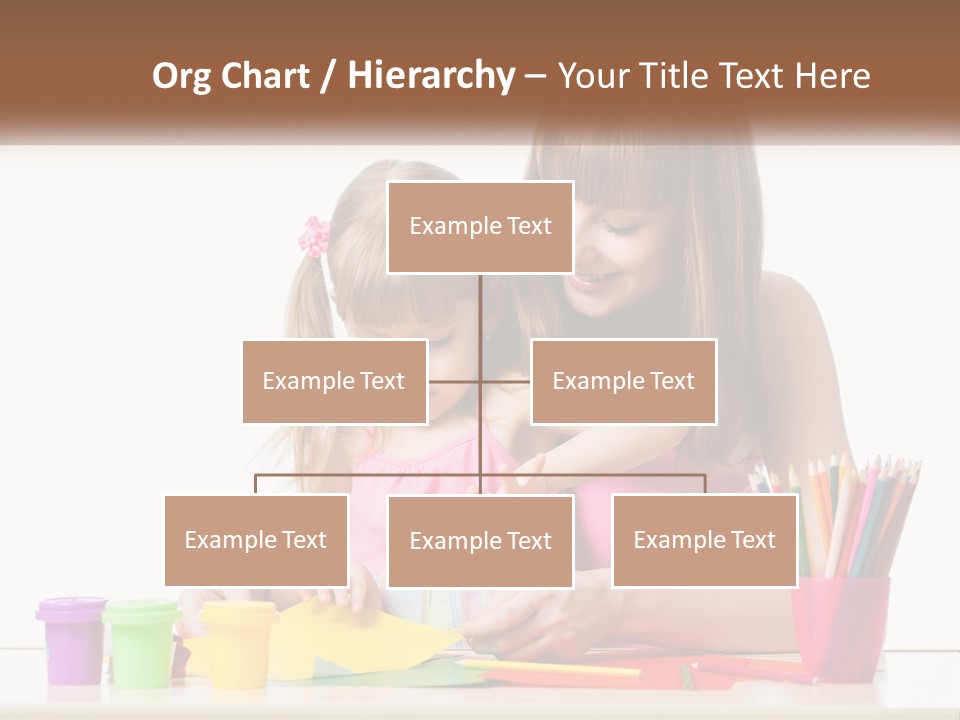 Org Chart / Hierarchy – Your Title Text Here

Example Text

Example Text

Example Text

Example Text

Example Text

Example Text